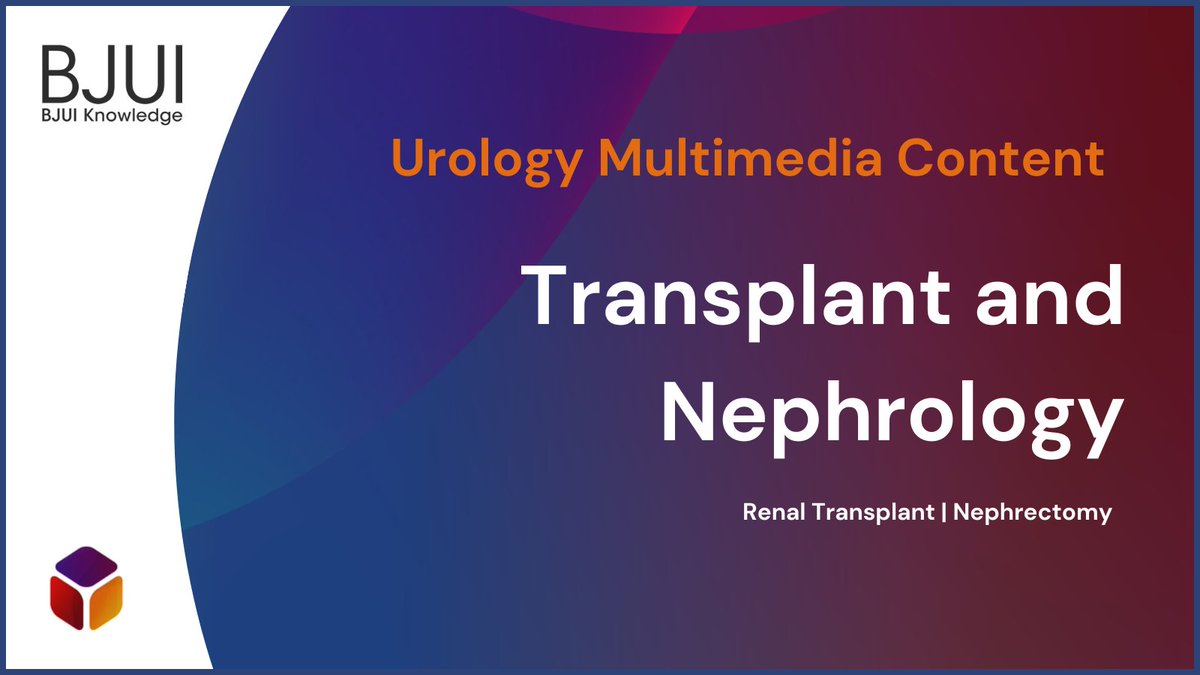 BJUI
BJUI Knowledge

Urology Multimedia Content

Transplant and Nephrology

Renal Transplant | Nephrectomy